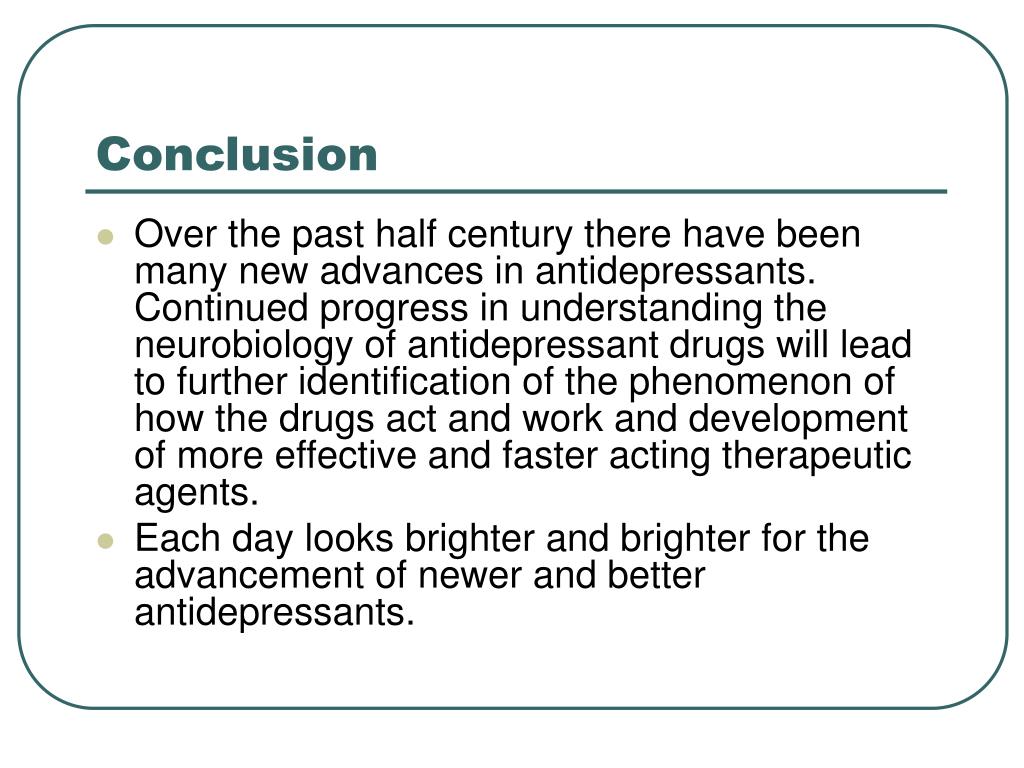 Conclusion

- Over the past half century there have been many new advances in antidepressants. Continued progress in understanding the neurobiology of antidepressant drugs will lead to further identification of the phenomenon of how the drugs act and work and development of more effective and faster acting therapeutic agents.
- Each day looks brighter and brighter for the advancement of newer and better antidepressants.